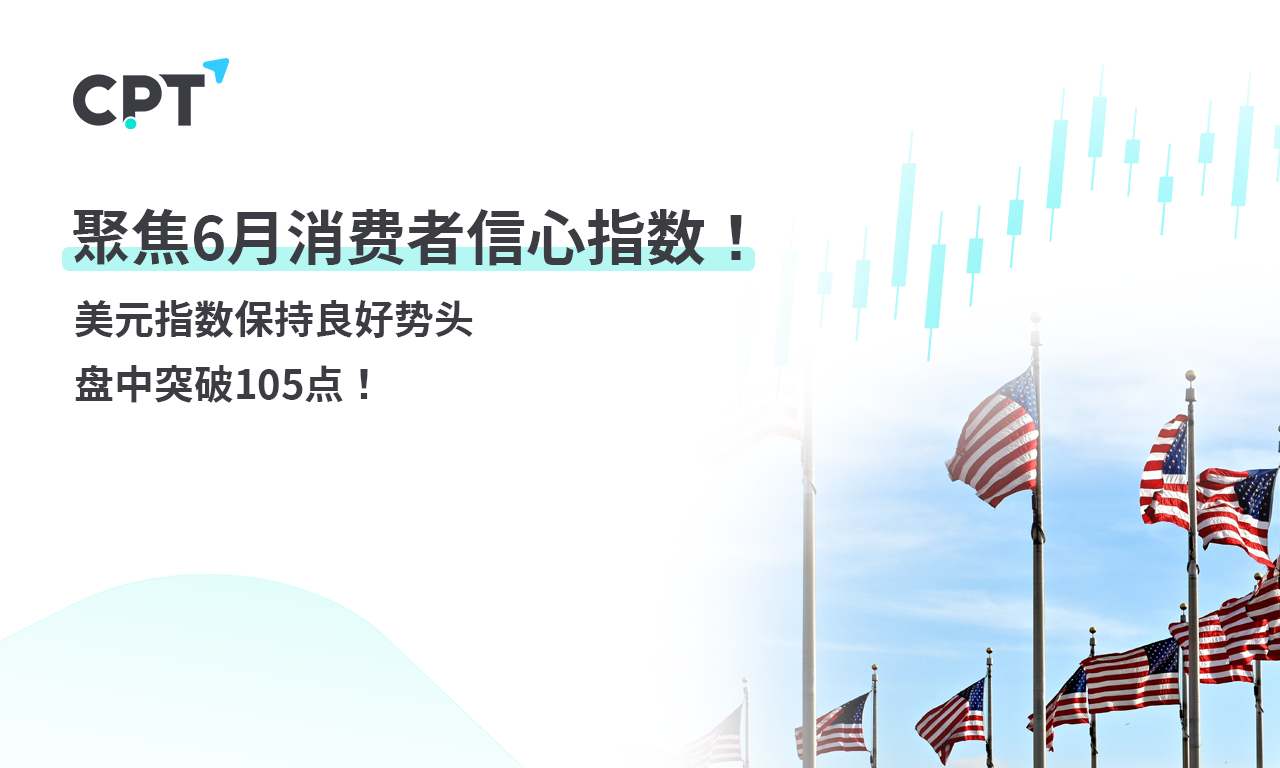 CPT

聚焦6月消费者信心指数！

美元指数保持良好势头
盘中突破105点！